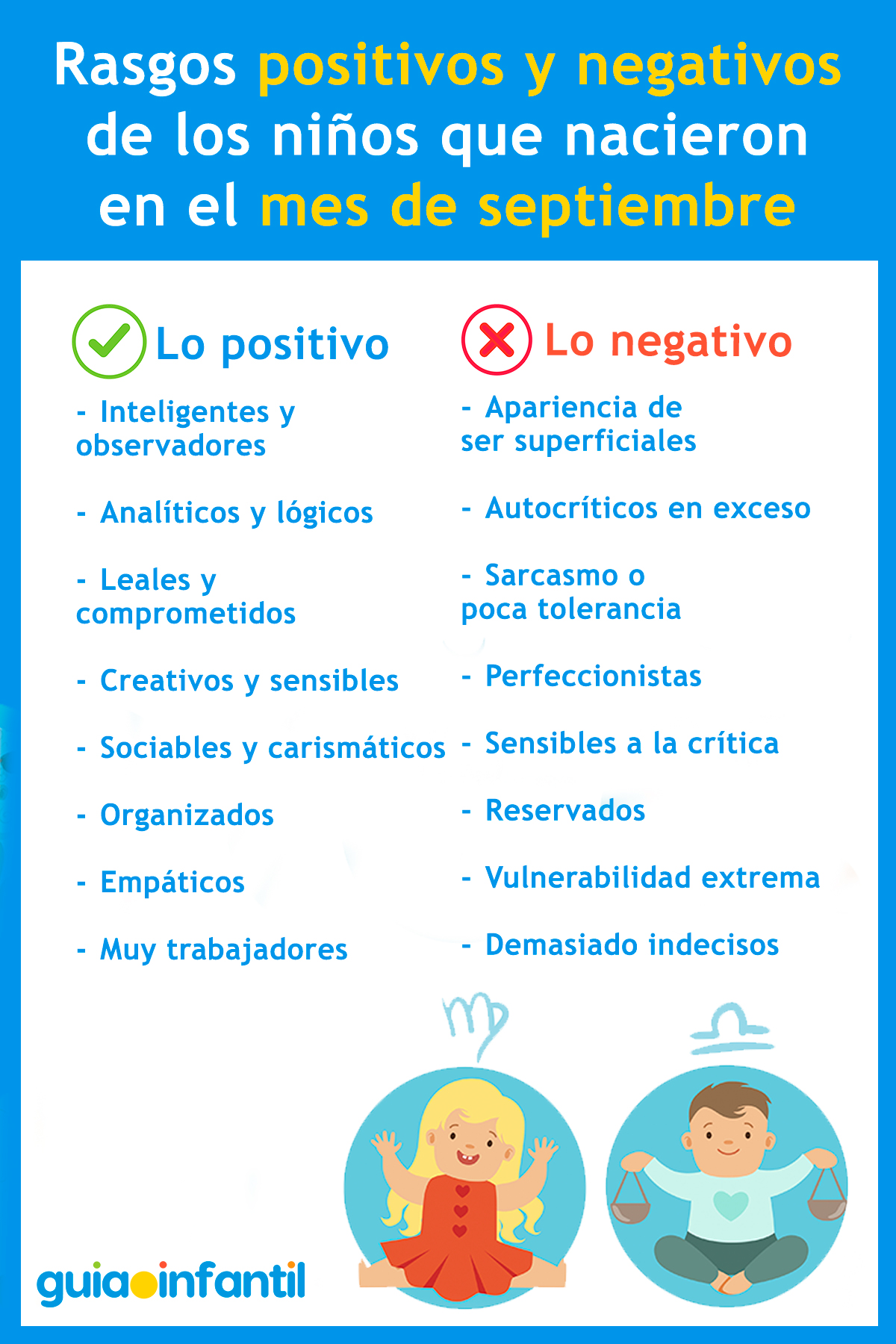 Rasgos positivos y negativos de los niños que nacieron en el mes de septiembre

Lo positivo

- Inteligentes y observadores

- Analíticos y lógicos

- Leales y comprometidos

- Creativos y sensibles

- Sociables y carismáticos

- Organizados

- Empáticos

- Muy trabajadores

Lo negativo

- Apariencia de ser superficiales

- Autocríticos en exceso

- Sarcasmo o poca tolerancia

- Perfeccionistas

- Sensibles a la crítica

- Reservados

- Vulnerabilidad extrema

- Demasiado indecisos

guiainfantil